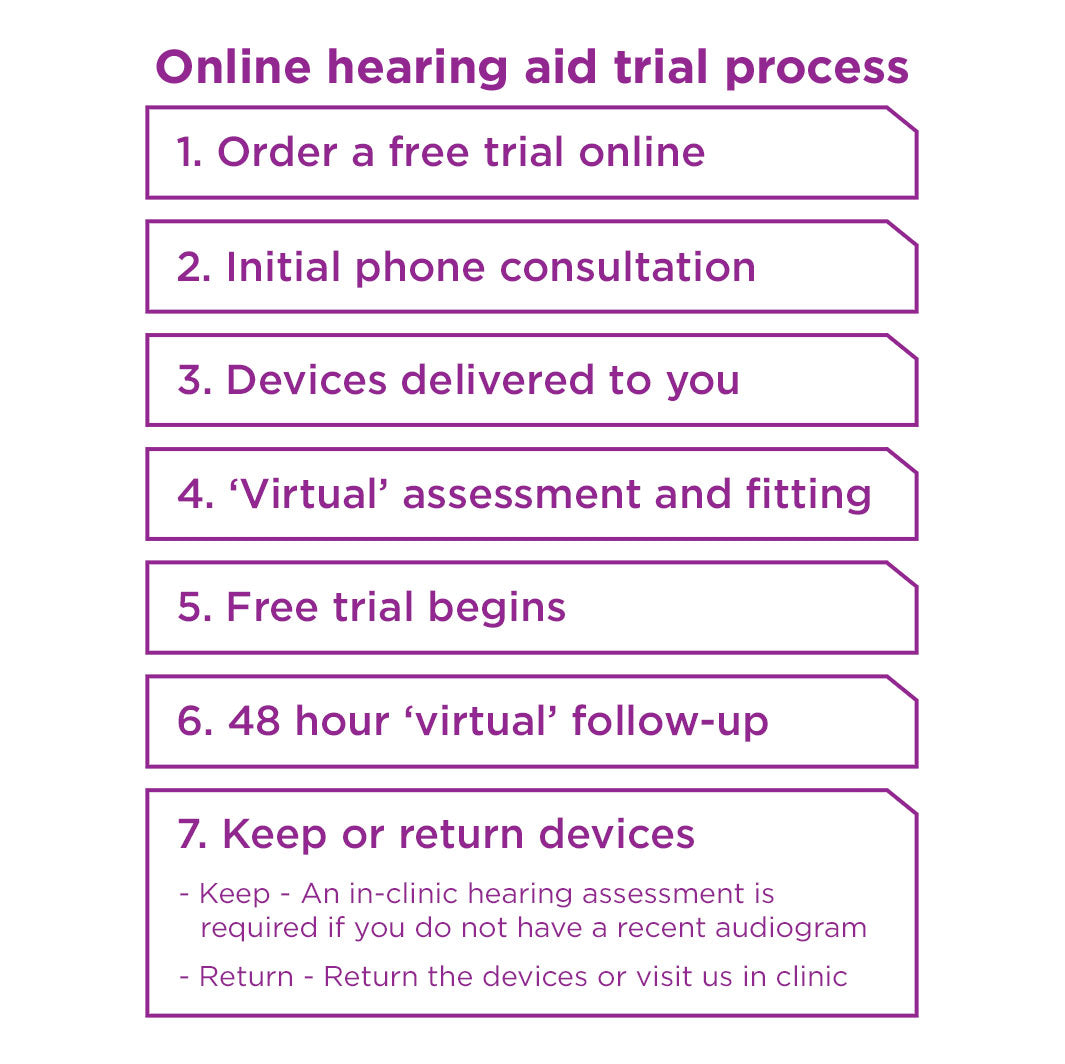 Online hearing aid trial process

1. Order a free trial online

2. Initial phone consultation

3. Devices delivered to you

4. ‘Virtual’ assessment and fitting

5. Free trial begins

6. 48 hour ‘virtual’ follow-up

7. Keep or return devices

- Keep - An in-clinic hearing assessment is required if you do not have a recent audiogram

- Return - Return the devices or visit us in clinic